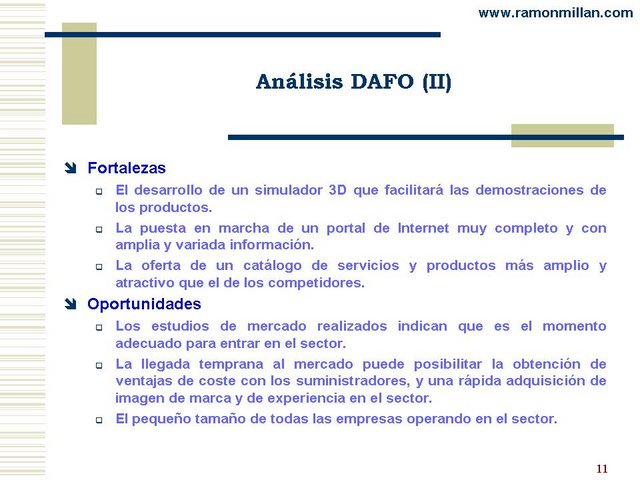 www.ramonmillan.com

Análisis DAFO (II)

Fortalezas

El desarrollo de un simulador 3D que facilitará las demostraciones de los productos.

La puesta en marcha de un portal de Internet muy completo y con amplia y variada información.

La oferta de un catálogo de servicios y productos más amplio y atractivo que el de los competidores.

Oportunidades

Los estudios de mercado realizados indican que es el momento adecuado para entrar en el sector.

La llegada temprana al mercado puede posibilitar la obtención de ventajas de coste con los suministradores, y una rápida adquisición de imagen de marca y de experiencia en el sector.

El pequeño tamaño de todas las empresas operando en el sector.

11